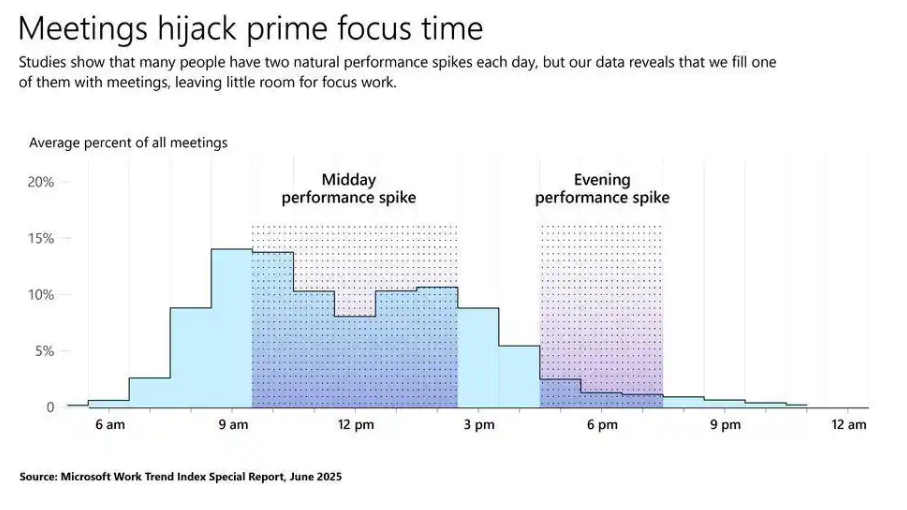 Meetings hijack prime focus time

Studies show that many people have two natural performance spikes each day, but our data reveals that we fill one of them with meetings, leaving little room for focus work.

Average percent of all meetings

20%
15%
10%
5%
0

Midday performance spike

Evening performance spike

6 am
9 am
12 pm
3 pm
6 pm
9 pm
12 am

Source: Microsoft Work Trend Index Special Report, June 2025